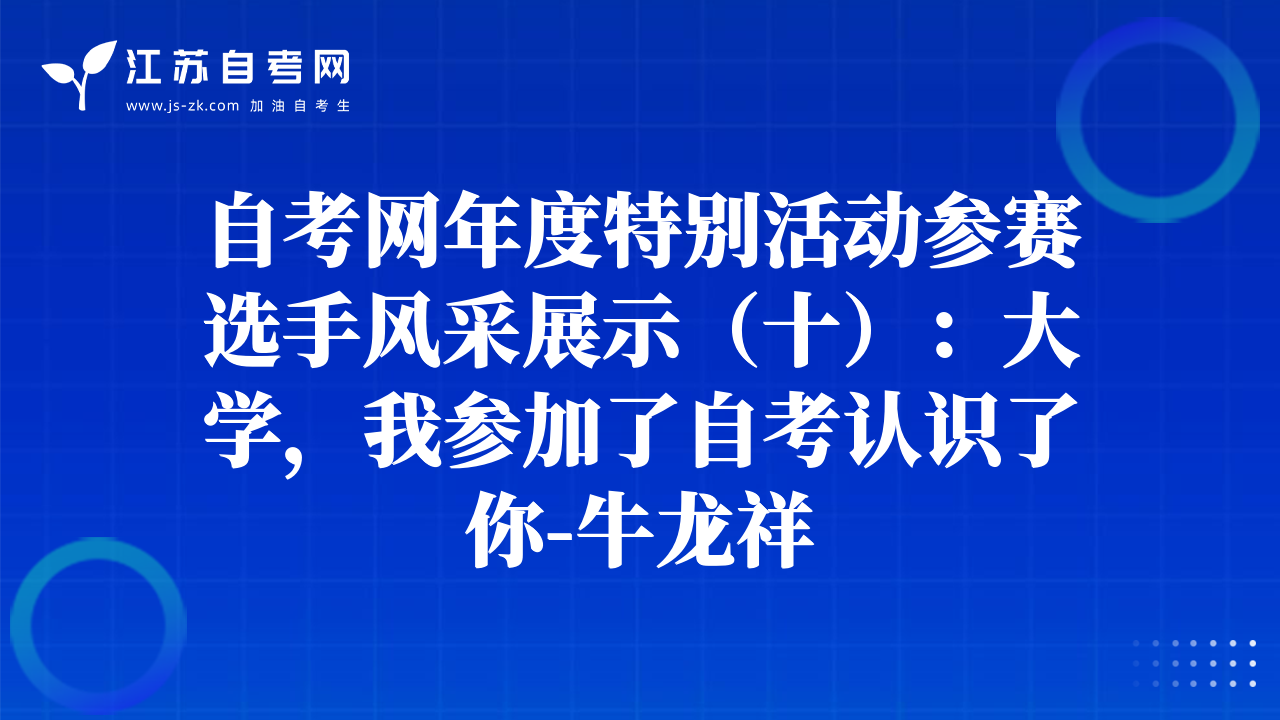 江苏自考网
www.js-zk.com 加油自考生

自考网年度特别活动参赛选手风采展示（十）：大学，我参加了自考认识了你-牛龙祥